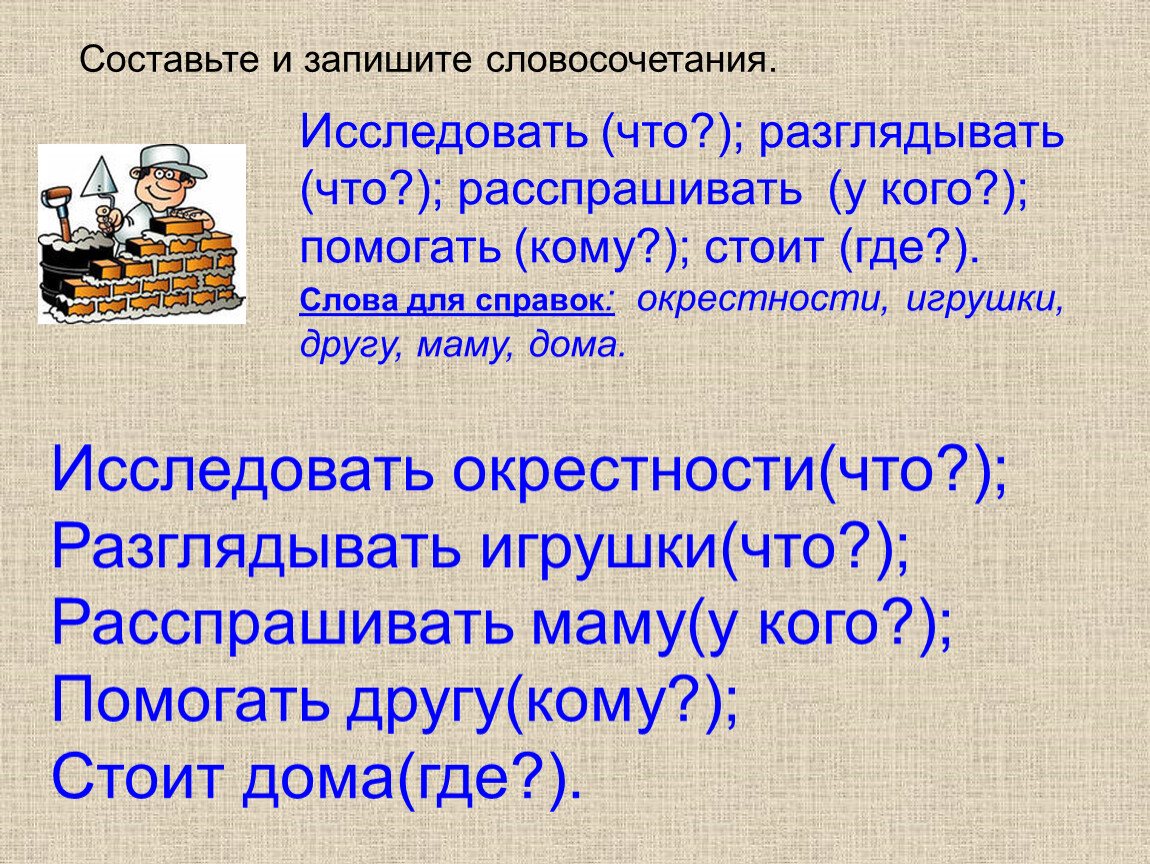 Составьте и запишите словосочетания.

Исследовать (что?); разглядывать (что?); расспрашивать (у кого?); помогать (кому?); стоит (где?).
Слова для справок: окрестности, игрушки, другу, маму, дома.

Исследовать окрестности(что?);
Разглядывать игрушки(что?);
Расспрашивать маму(у кого?);
Помогать другу(кому?);
Стоит дома(где?).